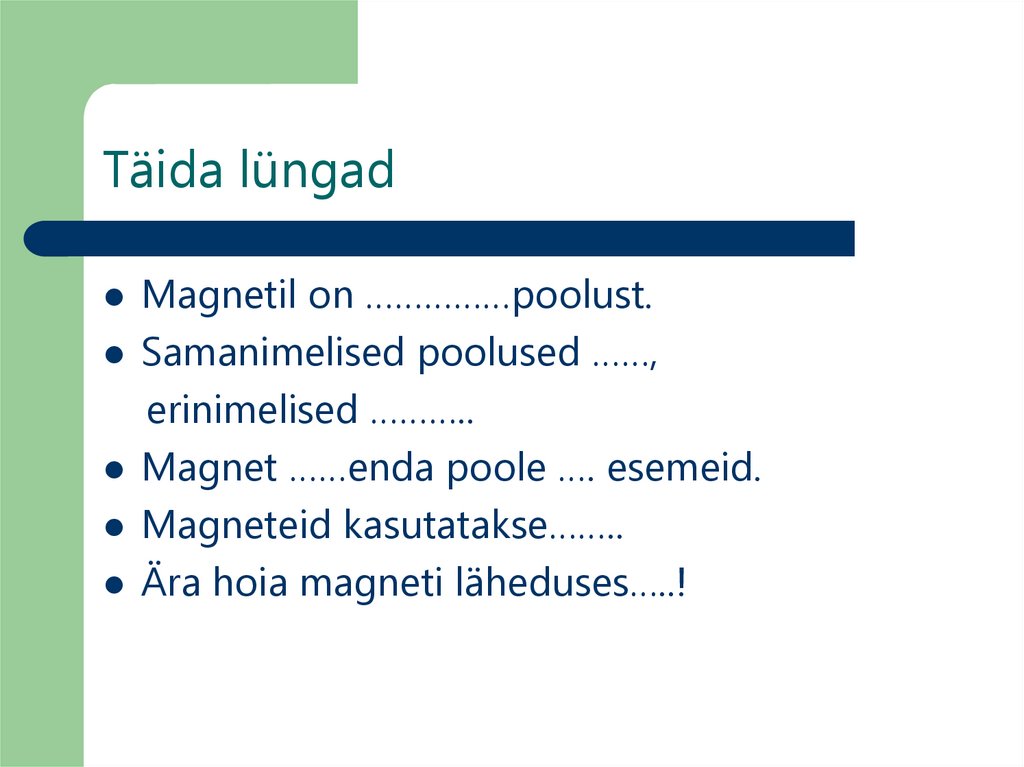 Täida lüngad

- Magnetil on ……………poolust.
- Samanimelised poolused ……, erinimelised ………..
- Magnet ……enda poole …. esemeid.
- Magneteid kasutatakse……..
- Ära hoia magneti läheduses…..!